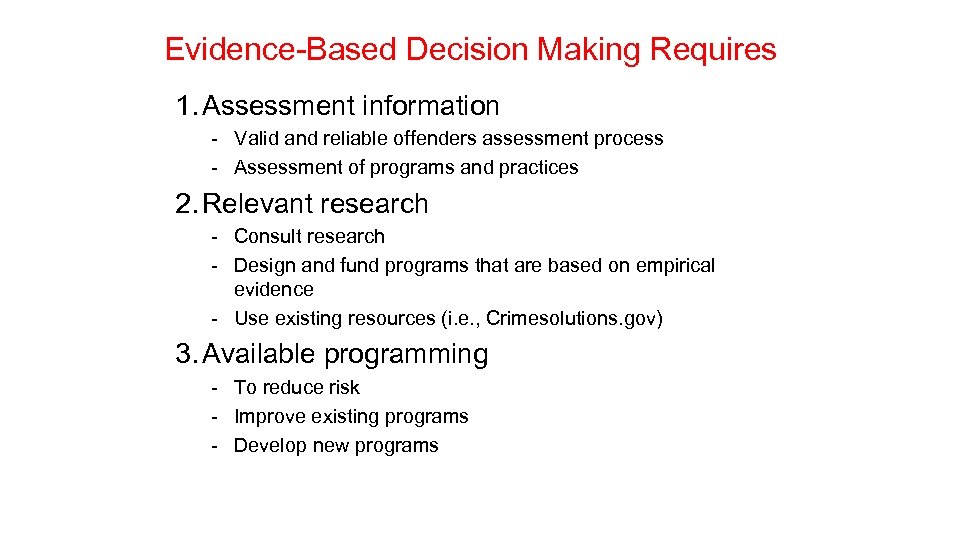 Evidence-Based Decision Making Requires

1. Assessment information
- Valid and reliable offenders assessment process
- Assessment of programs and practices

2. Relevant research
- Consult research
- Design and fund programs that are based on empirical evidence
- Use existing resources (i.e., Crimesolutions.gov)

3. Available programming
- To reduce risk
- Improve existing programs
- Develop new programs